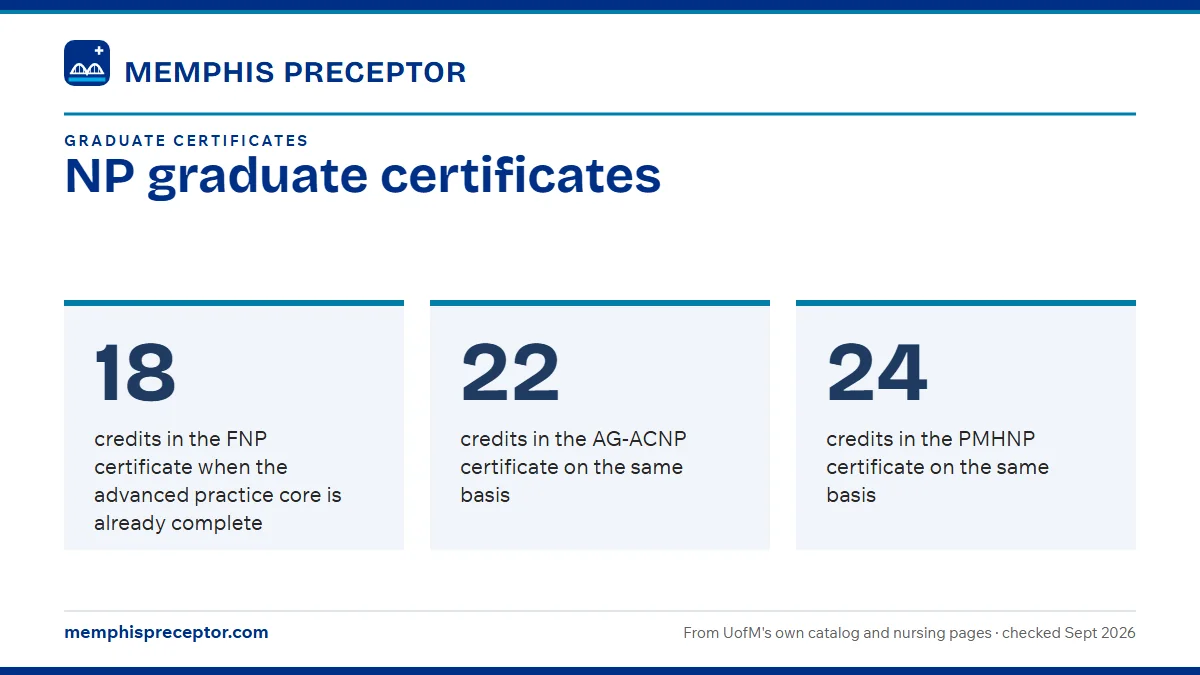 MEMPHIS PRECEPTOR

GRADUATE CERTIFICATES

NP graduate certificates

18

credits in the FNP certificate when the advanced practice core is already complete

22

credits in the AG-ACNP certificate on the same basis

24

credits in the PMHNP certificate on the same basis

memphispreceptor.com

From UofM's own catalog and nursing pages · checked Sept 2026